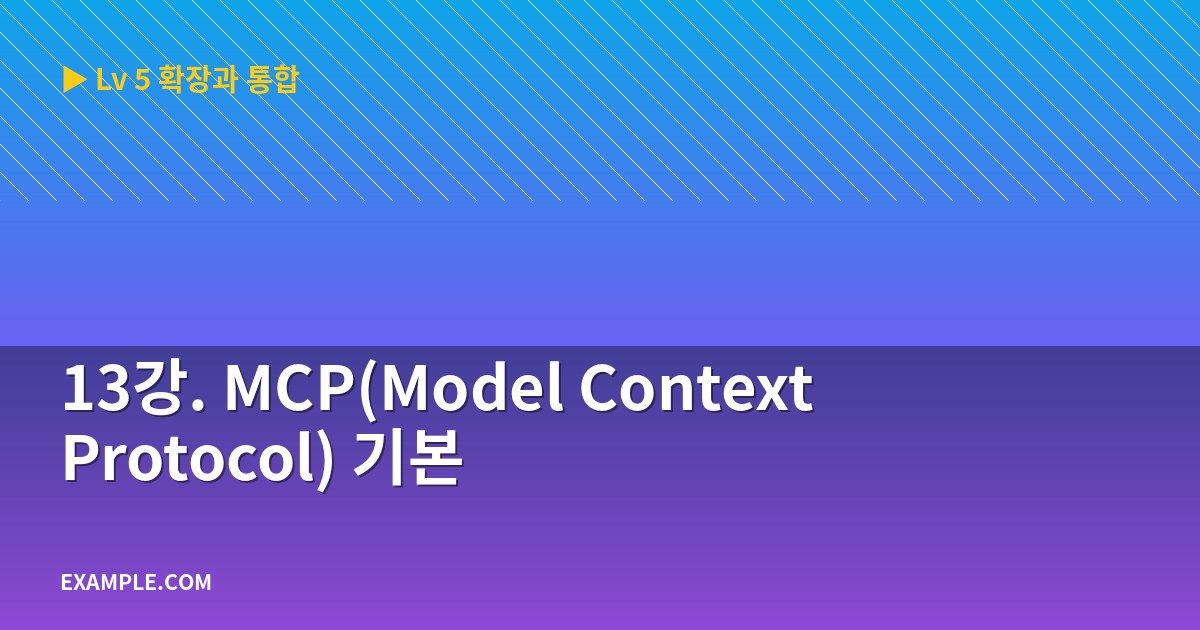 ▶ Lv 5 확장과 통합

13강. MCP(Model Context Protocol) 기본

EXAMPLE.COM